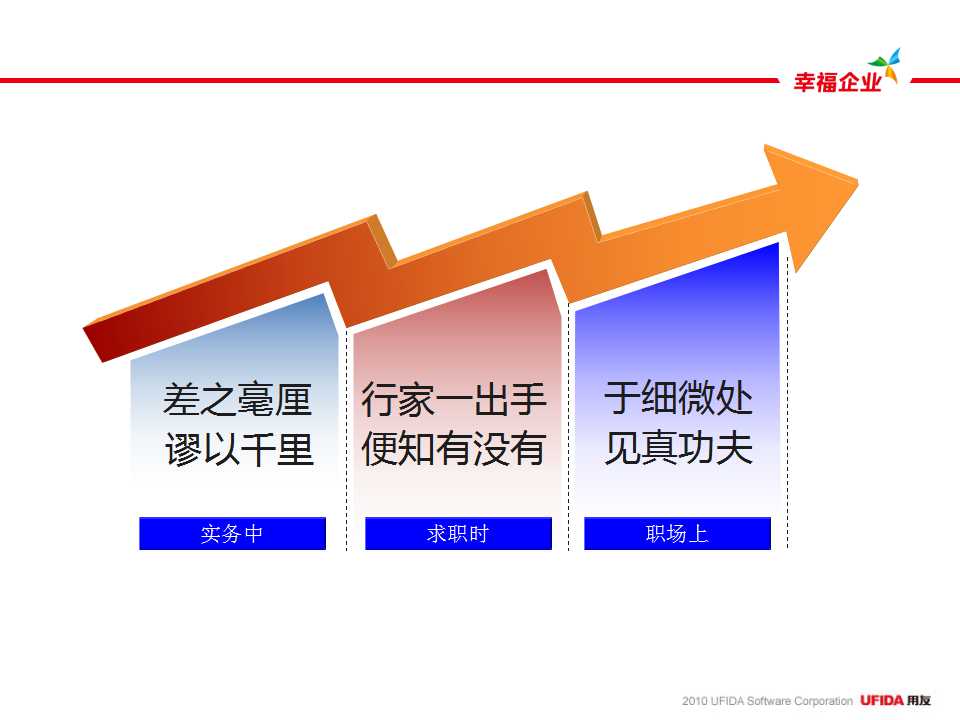 幸福企业

差之毫厘
谬以千里

实务中

行家一出手
便知有没有

求职时

于细微处
见真功夫

职场上

2010 UFIDA Software Corporation UFIDA 用友